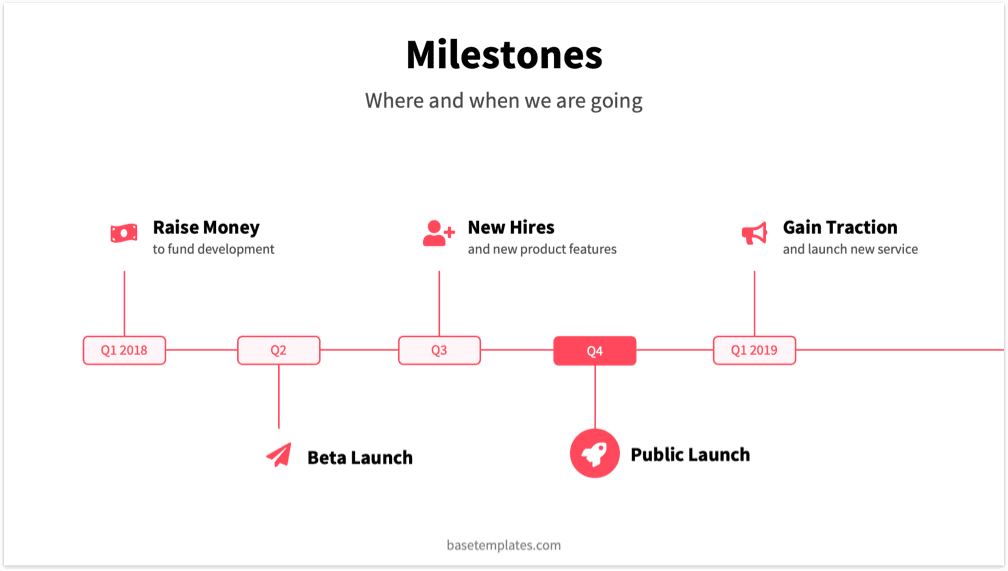 Milestones

Where and when we are going

Raise Money
to fund development

New Hires
and new product features

Gain Traction
and launch new service

Q1 2018

Q2

Q3

Q4

Q1 2019

Beta Launch

Public Launch

basetemplates.com